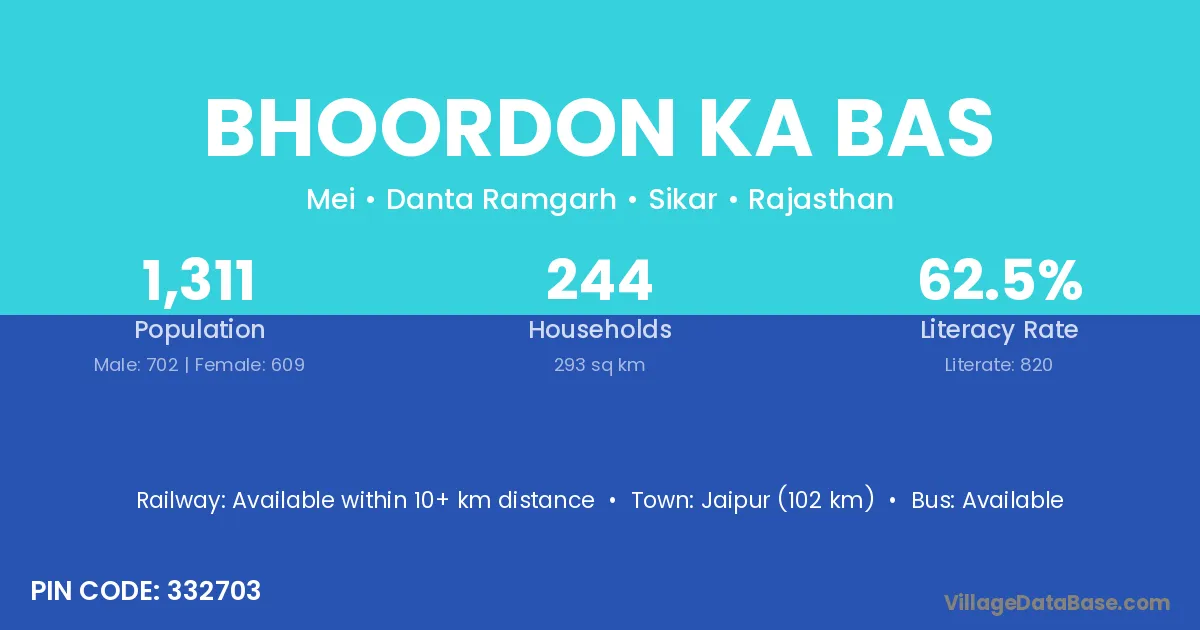 BHOORDON KA BAS

Mei • Danta Ramgarh • Sikar • Rajasthan

1,311
Population
Male: 702 | Female: 609

244
Households
293 sq km

62.5%
Literacy Rate
Literate: 820

Railway: Available within 10+ km distance • Town: Jaipur (102 km) • Bus: Available

PIN CODE: 332703

VillageDataBase.com